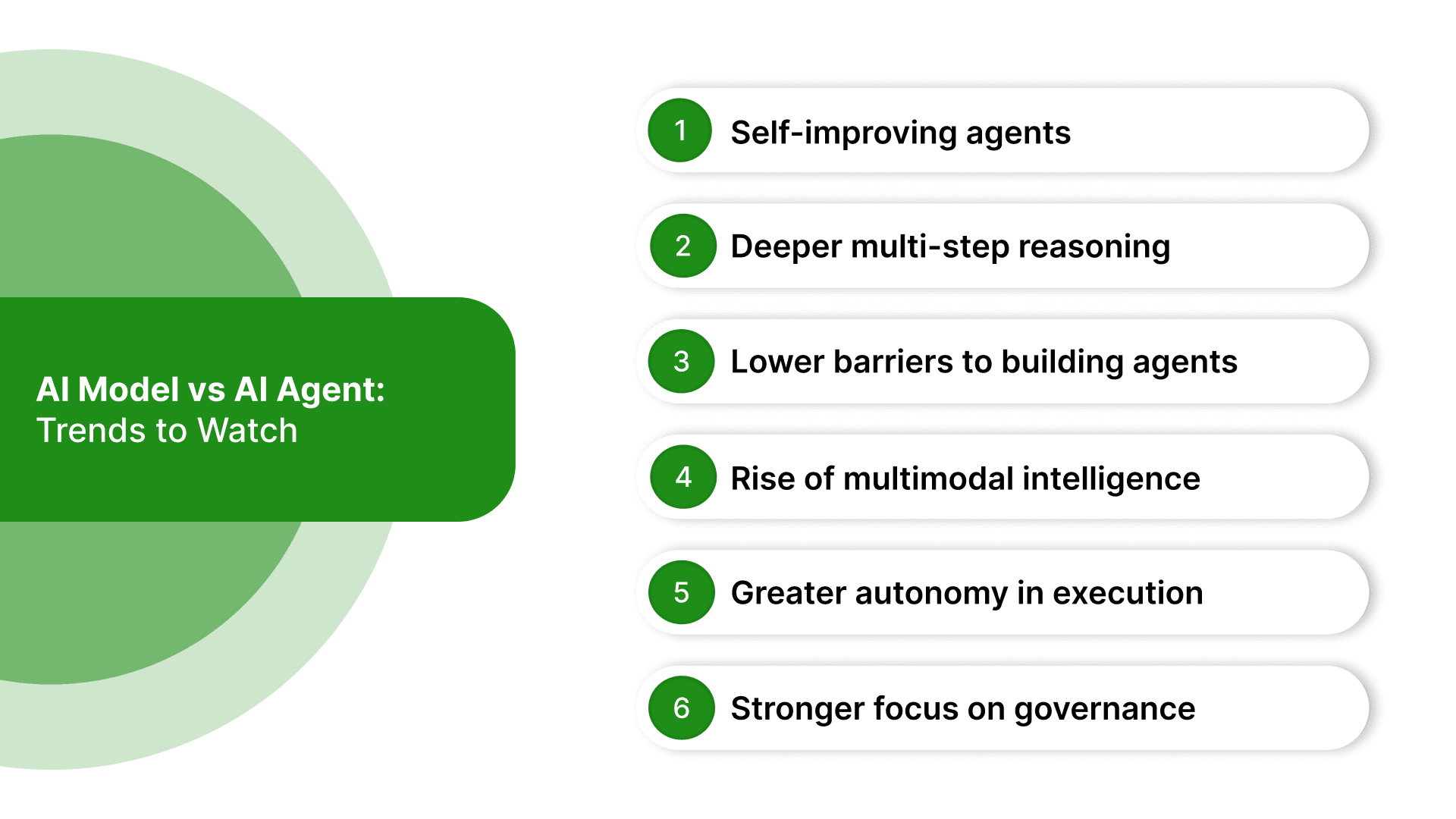 AI Model vs AI Agent:
Trends to Watch

1 Self-improving agents

2 Deeper multi-step reasoning

3 Lower barriers to building agents

4 Rise of multimodal intelligence

5 Greater autonomy in execution

6 Stronger focus on governance